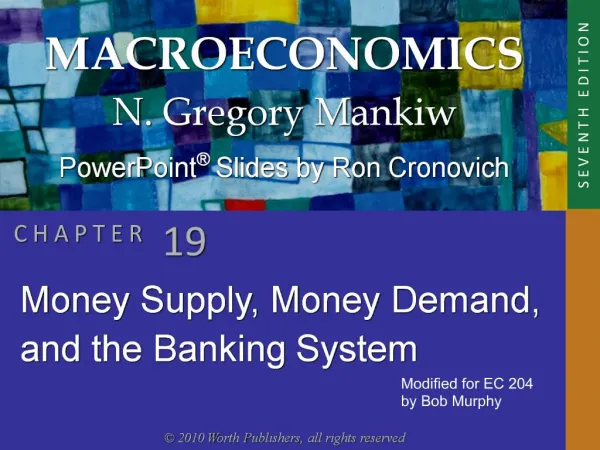 MACROECONOMICS
N. Gregory Mankiw
PowerPoint® Slides by Ron Cronovich

SEVENTH EDITION

CHAPTER 19

Money Supply, Money Demand, and the Banking System

Modified for EC 204
by Bob Murphy

© 2010 Worth Publishers, all rights reserved